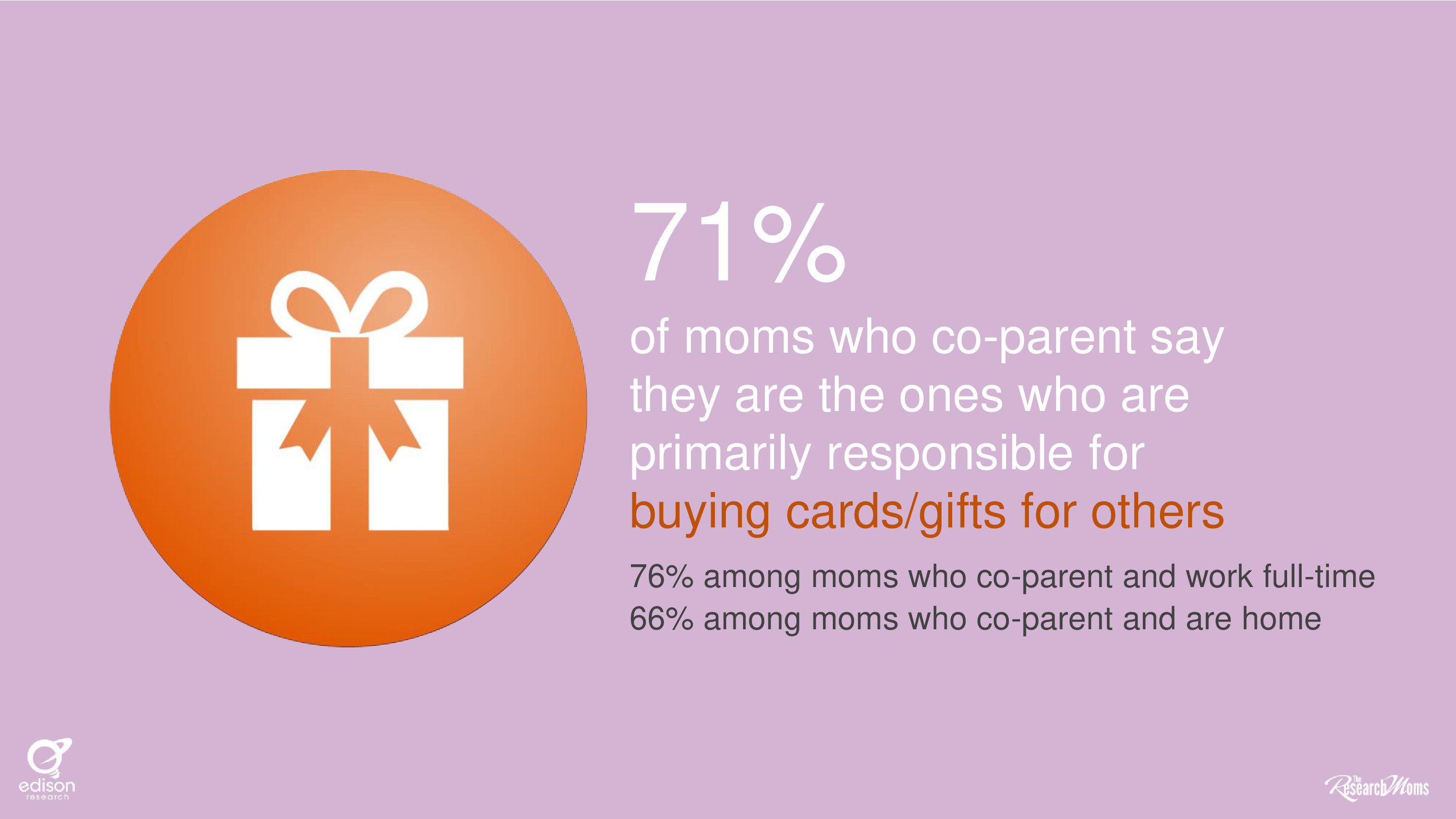 71%

of moms who co-parent say they are the ones who are primarily responsible for buying cards/gifts for others

76% among moms who co-parent and work full-time
66% among moms who co-parent and are home

edison research

The Research Moms